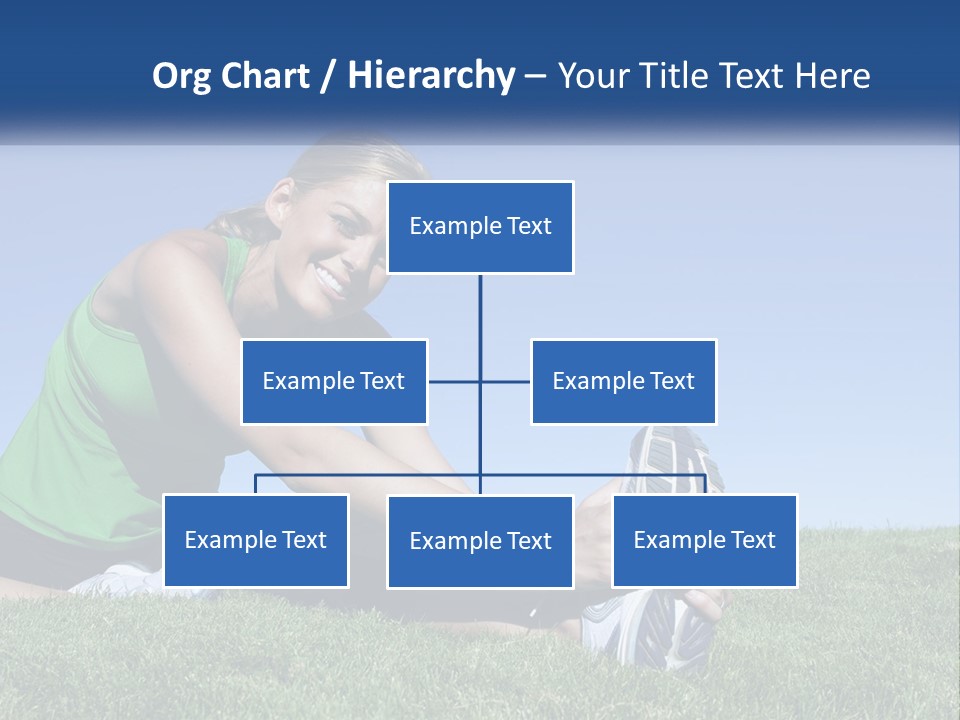 Org Chart / Hierarchy – Your Title Text Here

Example Text

Example Text

Example Text

Example Text

Example Text

Example Text